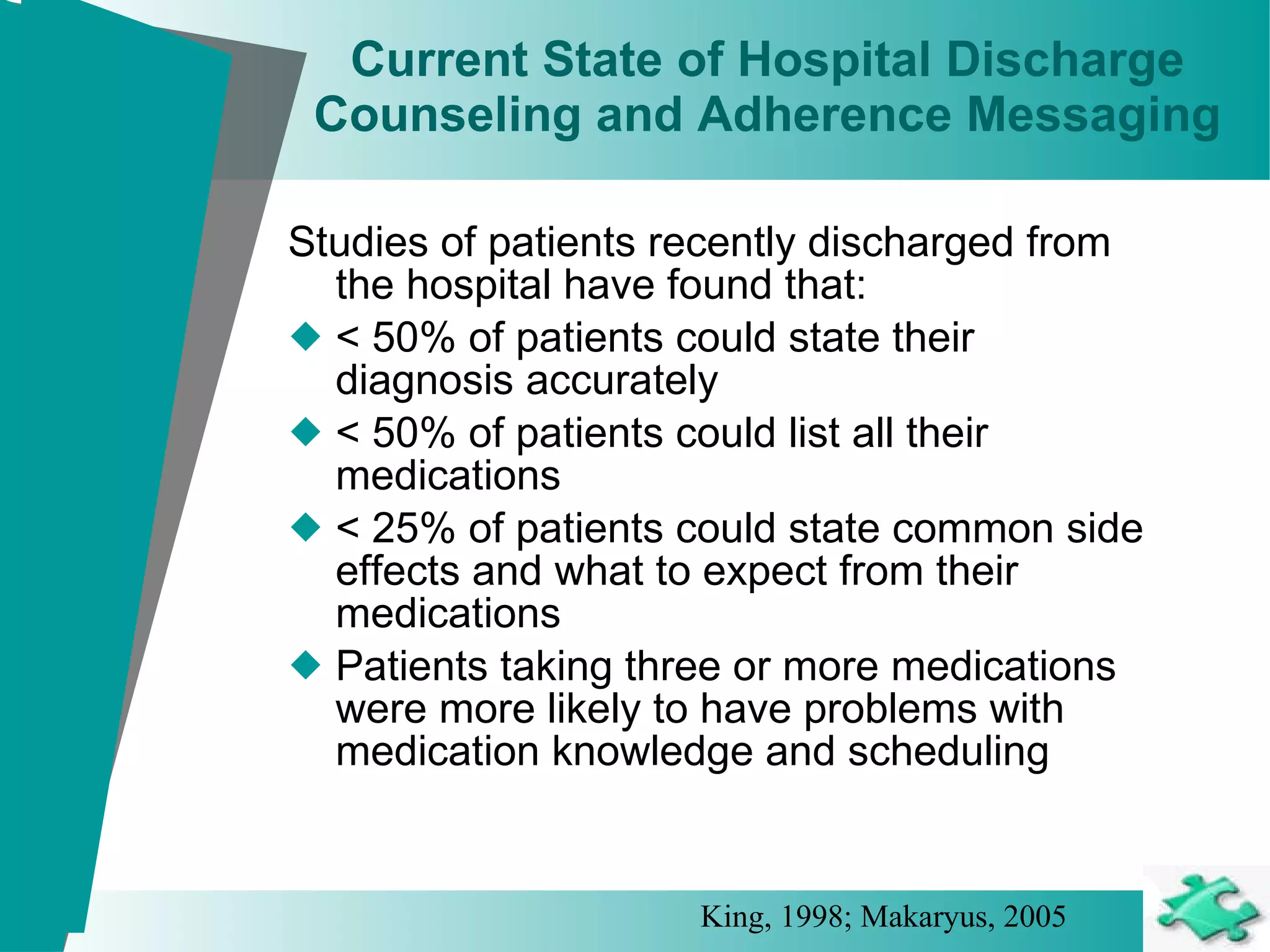 Current State of Hospital Discharge Counseling and Adherence Messaging

Studies of patients recently discharged from the hospital have found that:

◆ < 50% of patients could state their diagnosis accurately

◆ < 50% of patients could list all their medications

◆ < 25% of patients could state common side effects and what to expect from their medications

◆ Patients taking three or more medications were more likely to have problems with medication knowledge and scheduling

King, 1998; Makaryus, 2005